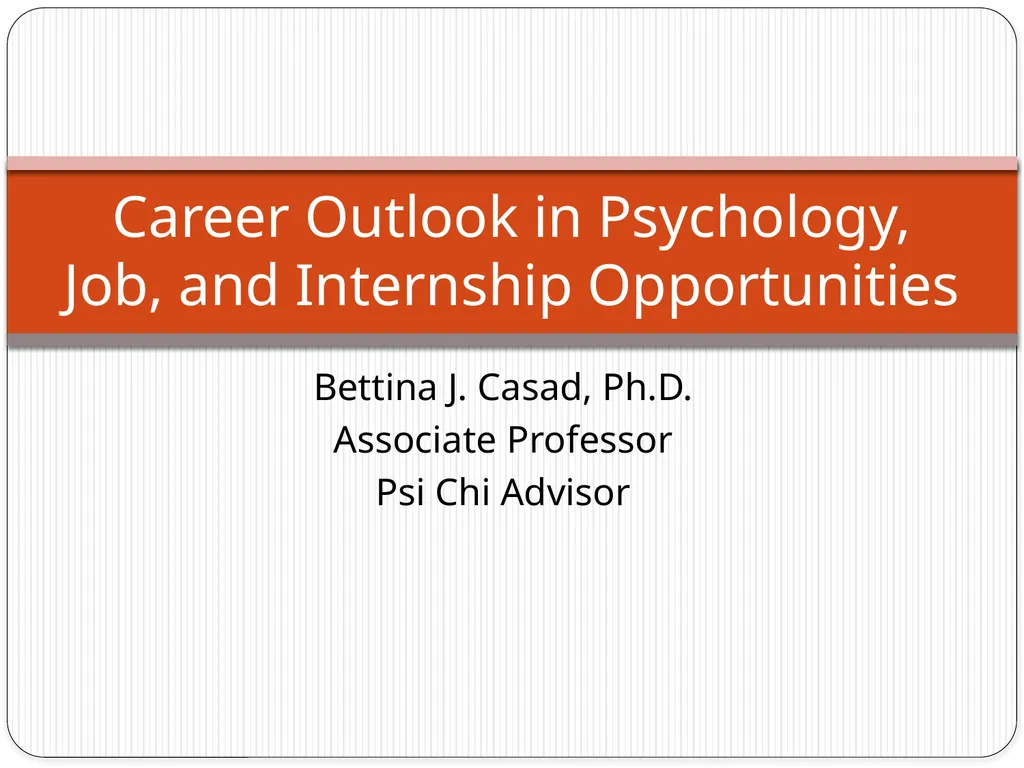 Career Outlook in Psychology, Job, and Internship Opportunities

Bettina J. Casad, Ph.D.
Associate Professor
Psi Chi Advisor